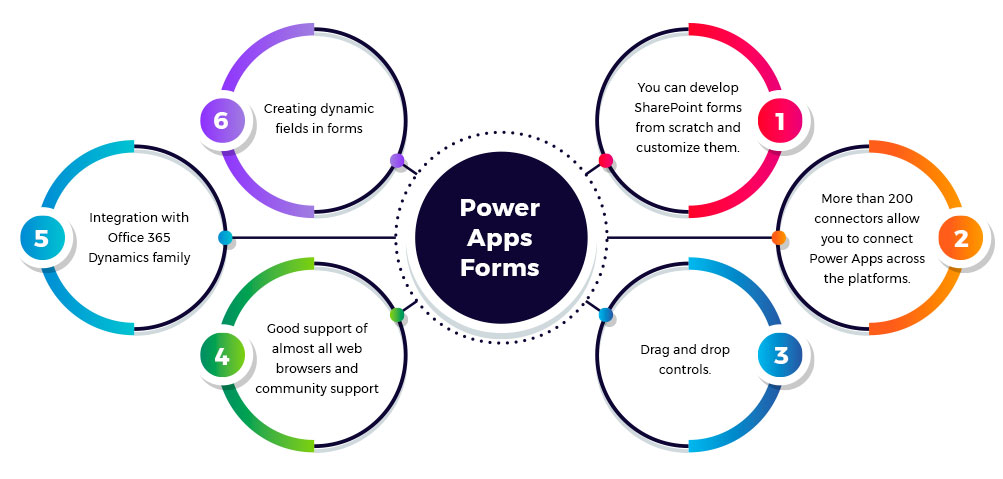 Power Apps Forms

1
You can develop SharePoint forms from scratch and customize them.

2
More than 200 connectors allow you to connect Power Apps across the platforms.

3
Drag and drop controls.

4
Good support of almost all web browsers and community support

5
Integration with Office 365 Dynamics family

6
Creating dynamic fields in forms